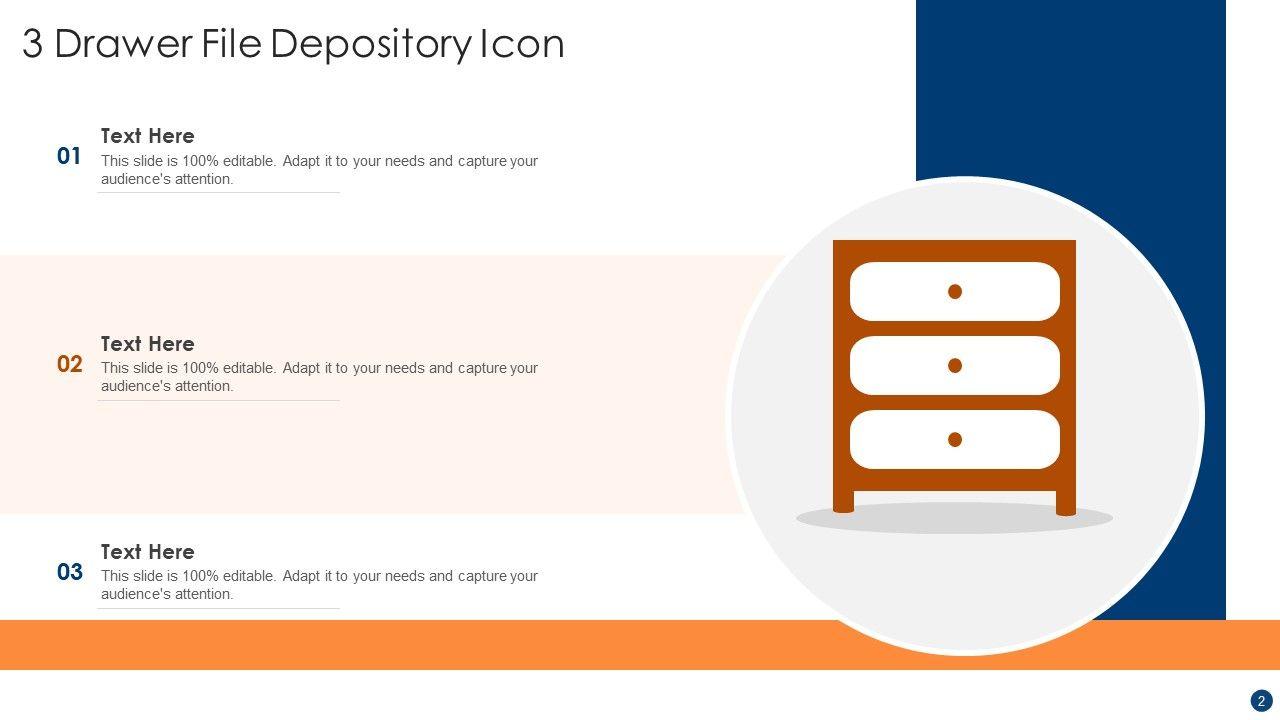 3 Drawer File Depository Icon

01
Text Here
This slide is 100% editable. Adapt it to your needs and capture your audience's attention.

02
Text Here
This slide is 100% editable. Adapt it to your needs and capture your audience's attention.

03
Text Here
This slide is 100% editable. Adapt it to your needs and capture your audience's attention.

2